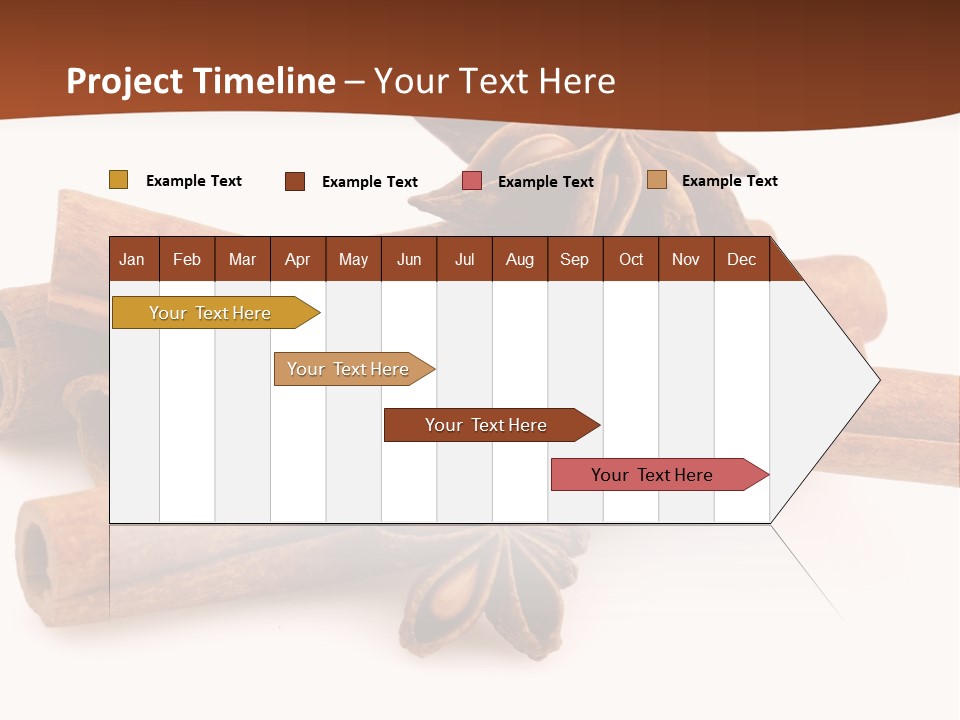 Project Timeline – Your Text Here

Example Text Example Text Example Text Example Text

| Jan | Feb | Mar | Apr | May | Jun | Jul | Aug | Sep | Oct | Nov | Dec |
|---|---|---|---|---|---|---|---|---|---|---|---|

Your Text Here

Your Text Here

Your Text Here

Your Text Here